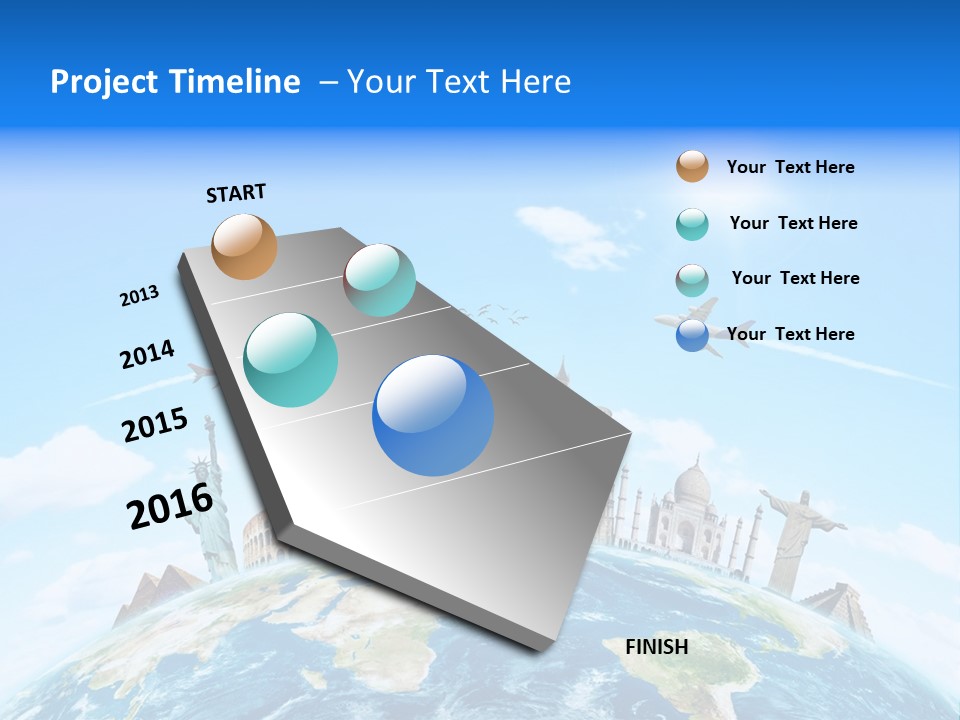 Project Timeline – Your Text Here

START

2013

2014

2015

2016

FINISH

Your Text Here

Your Text Here

Your Text Here

Your Text Here